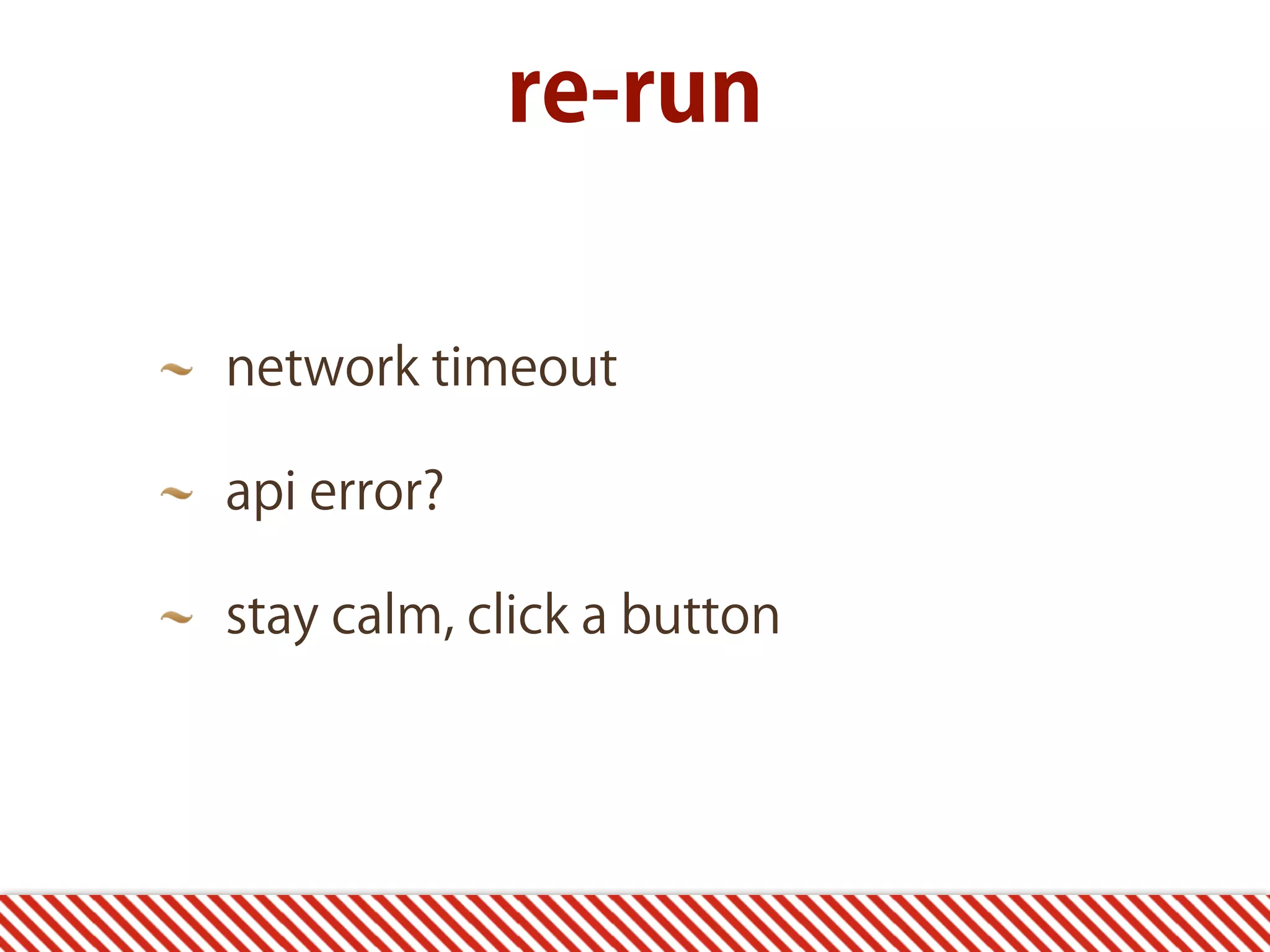 re-run

~ network timeout

~ api error?

~ stay calm, click a button